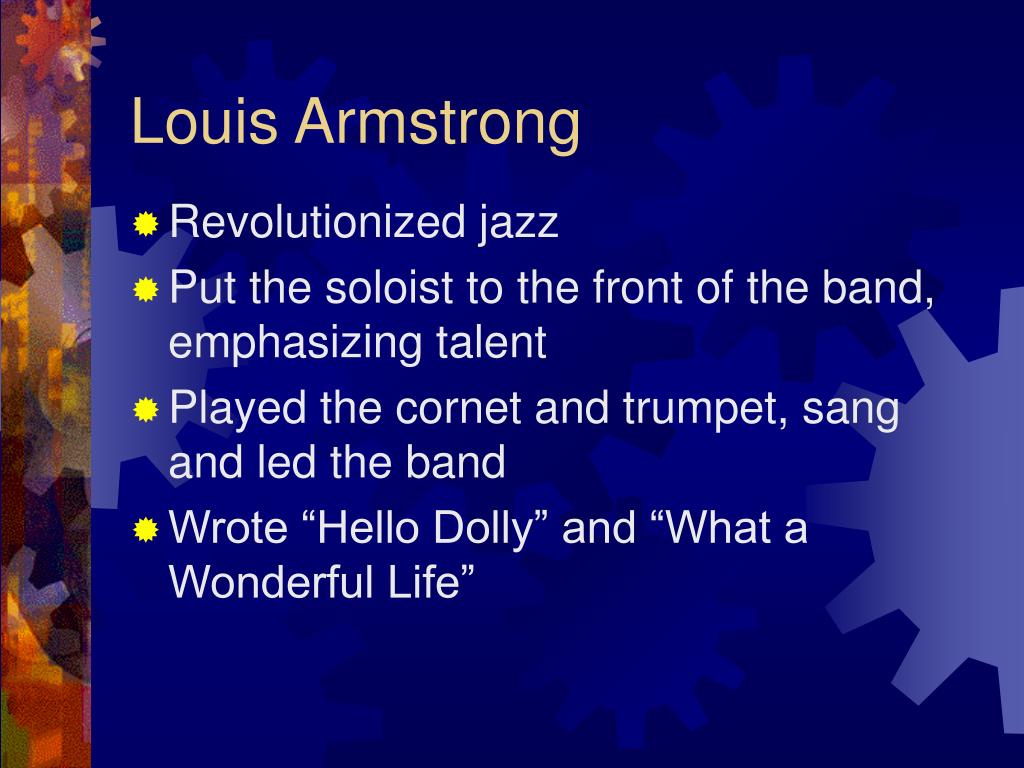 Louis Armstrong

Revolutionized jazz

Put the soloist to the front of the band, emphasizing talent

Played the cornet and trumpet, sang and led the band

Wrote “Hello Dolly” and “What a Wonderful Life”